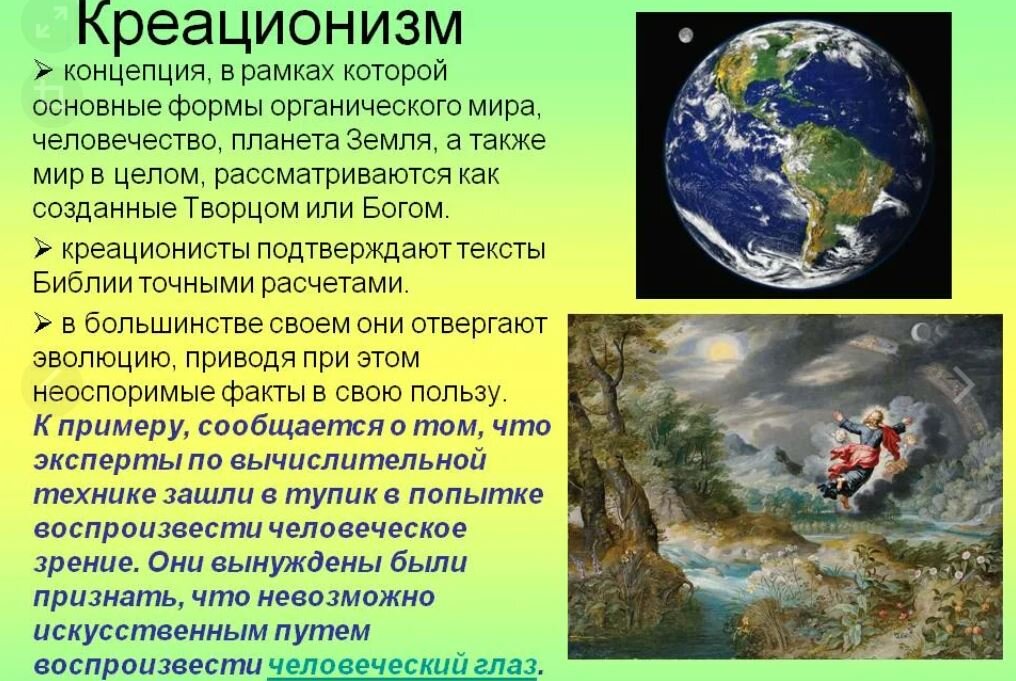 Креационизм

➢ концепция, в рамках которой основные формы органического мира, человечество, планета Земля, а также мир в целом, рассматриваются как созданные Творцом или Богом.

➢ креационисты подтверждают тексты Библии точными расчетами.

➢ в большинстве своем они отвергают эволюцию, приводя при этом неоспоримые факты в свою пользу.

К примеру, сообщается о том, что эксперты по вычислительной технике зашли в тупик в попытке воспроизвести человеческое зрение. Они вынуждены были признать, что невозможно искусственным путем воспроизвести человеческий глаз.